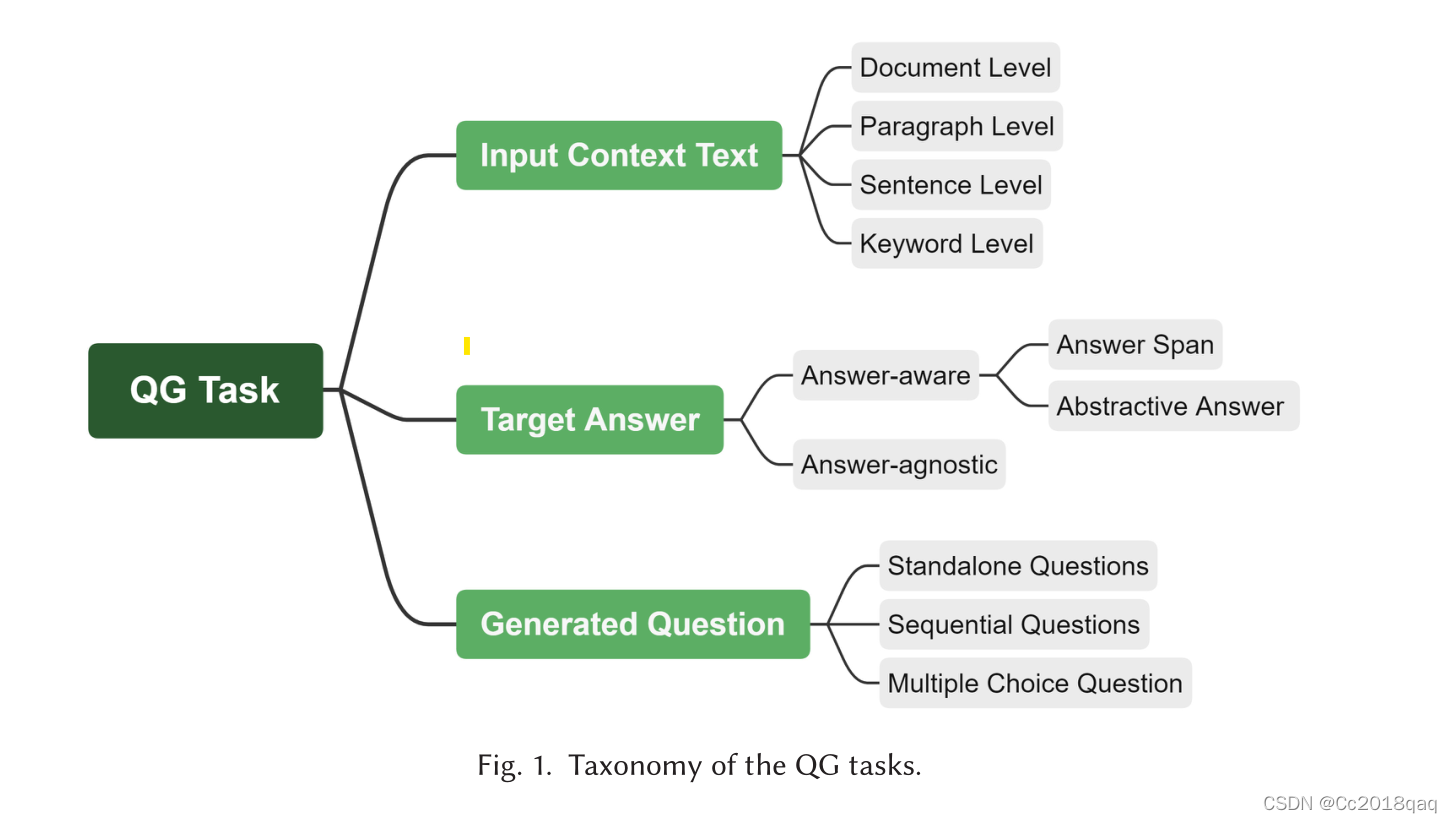 QG Task

Input Context Text

Document Level

Paragraph Level

Sentence Level

Keyword Level

Target Answer

Answer-aware

Answer Span

Abstractive Answer

Answer-agnostic

Generated Question

Standalone Questions

Sequential Questions

Multiple Choice Question

Fig. 1. Taxonomy of the QG tasks.

CSDN @Cc2018qaq